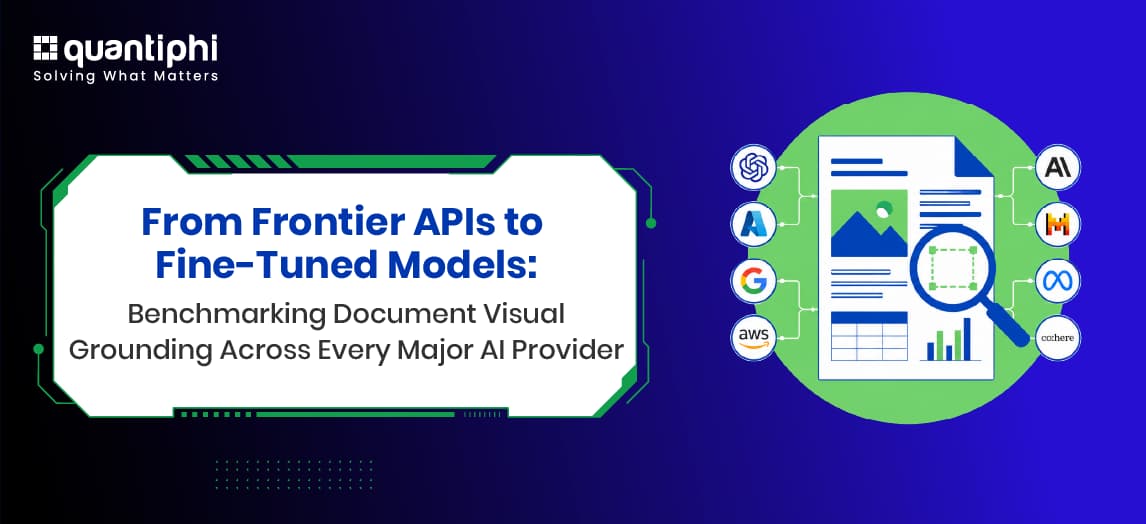 quantiphi
Solving What Matters

From Frontier APIs to Fine-Tuned Models:
Benchmarking Document Visual Grounding Across Every Major AI Provider

aws

cohere